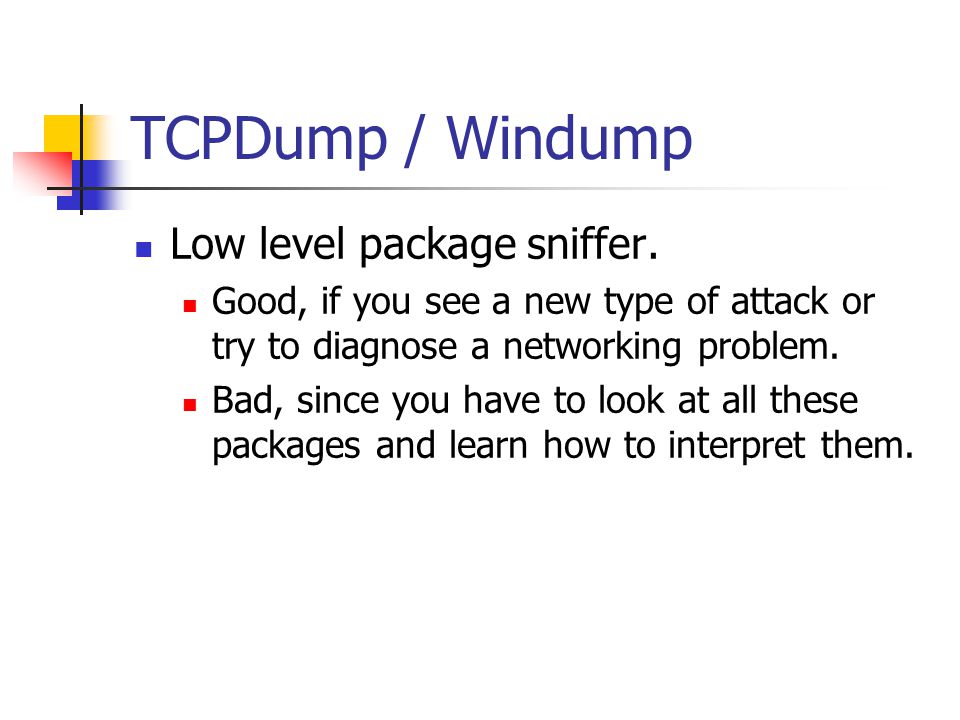 TCPDump / Windump

Low level package sniffer.

Good, if you see a new type of attack or try to diagnose a networking problem.

Bad, since you have to look at all these packages and learn how to interpret them.